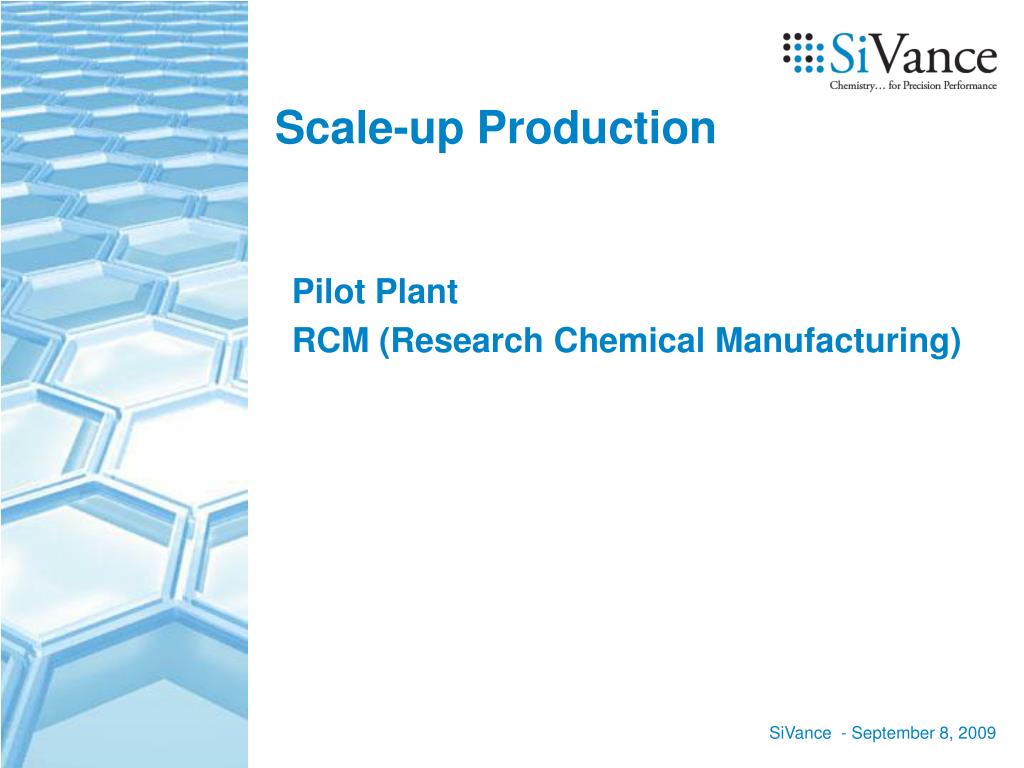 SiVance
Chemistry… for Precision Performance

Scale-up Production

Pilot Plant
RCM (Research Chemical Manufacturing)

SiVance - September 8, 2009